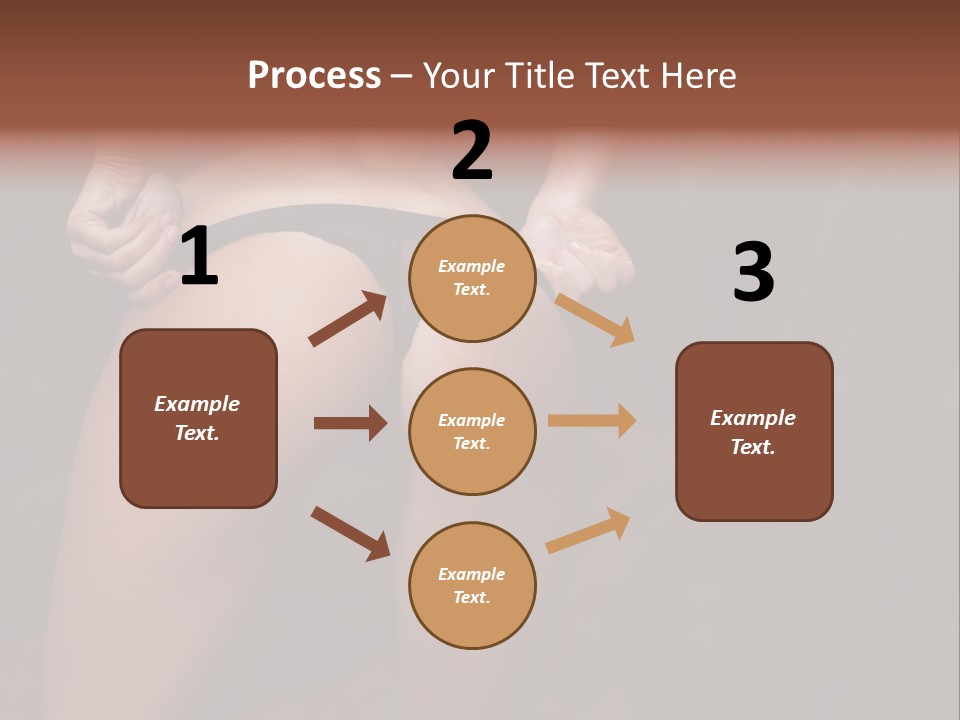 Process – Your Title Text Here

1

Example Text.

2

Example Text.

Example Text.

Example Text.

3

Example Text.